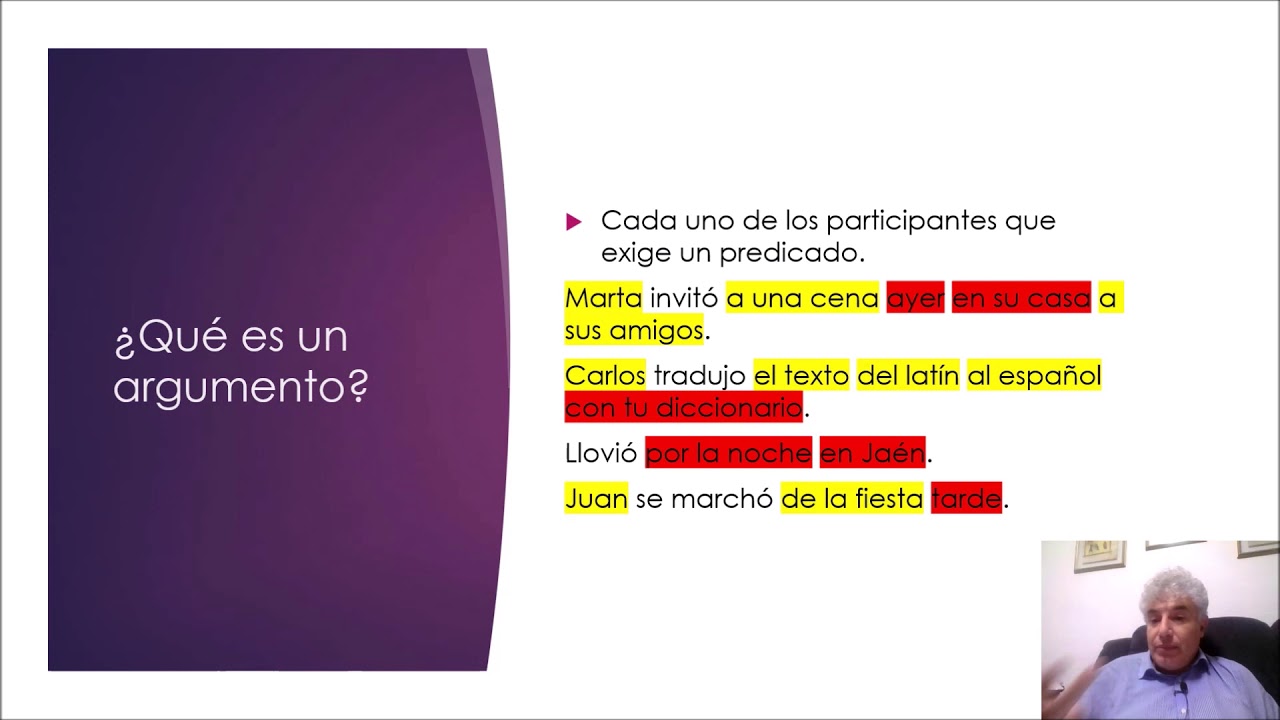 ¿Qué es un argumento?

Cada uno de los participantes que exige un predicado.

Marta invitó a una cena ayer en su casa a sus amigos.

Carlos tradujo el texto del latín al español con tu diccionario.

Llovió por la noche en Jaén.

Juan se marchó de la fiesta tarde.